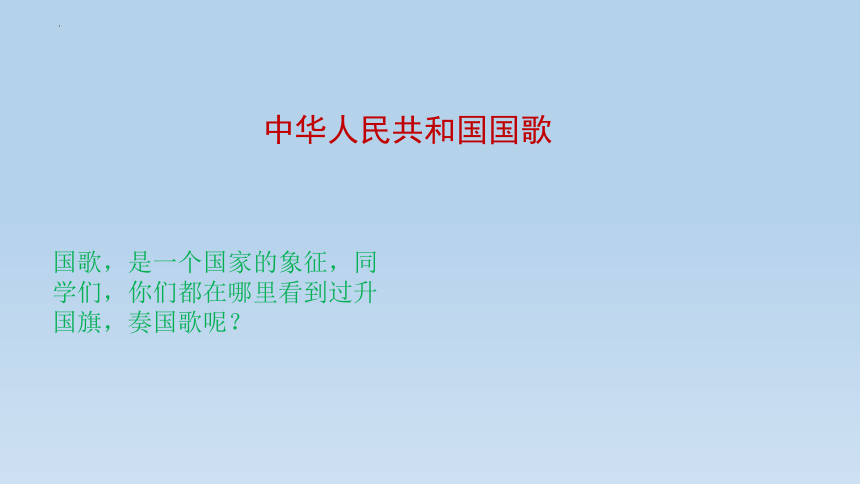 中华人民共和国国歌

国歌，是一个国家的象征，同学们，你们都在哪里看到过升国旗，奏国歌呢？